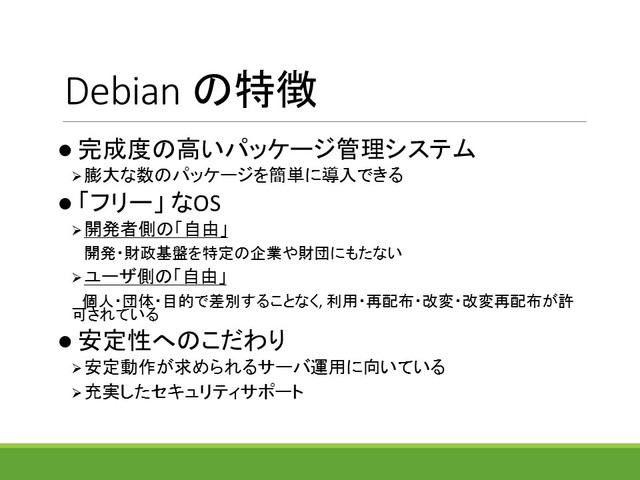 Debian の特徴

● 完成度の高いパッケージ管理システム
➢ 膨大な数のパッケージを簡単に導入できる

●「フリー」なOS
➢ 開発者側の「自由」
開発・財政基盤を特定の企業や財団にもたない
➢ ユーザ側の「自由」
個人・団体・目的で差別することなく, 利用・再配布・改変・改変再配布が許可されている

● 安定性へのこだわり
➢ 安定動作が求められるサーバ運用に向いている
➢ 充実したセキュリティサポート